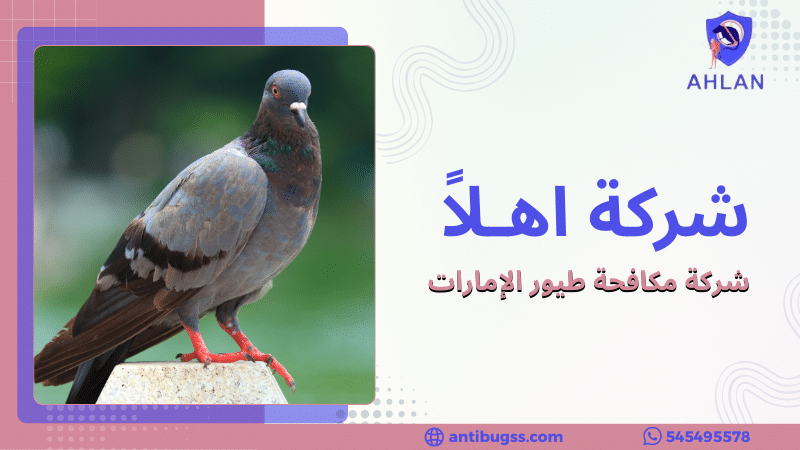 AHLAN

شركة اهلاً

شركة مكافحة طيور الإمارات

antibugss.com

545495578